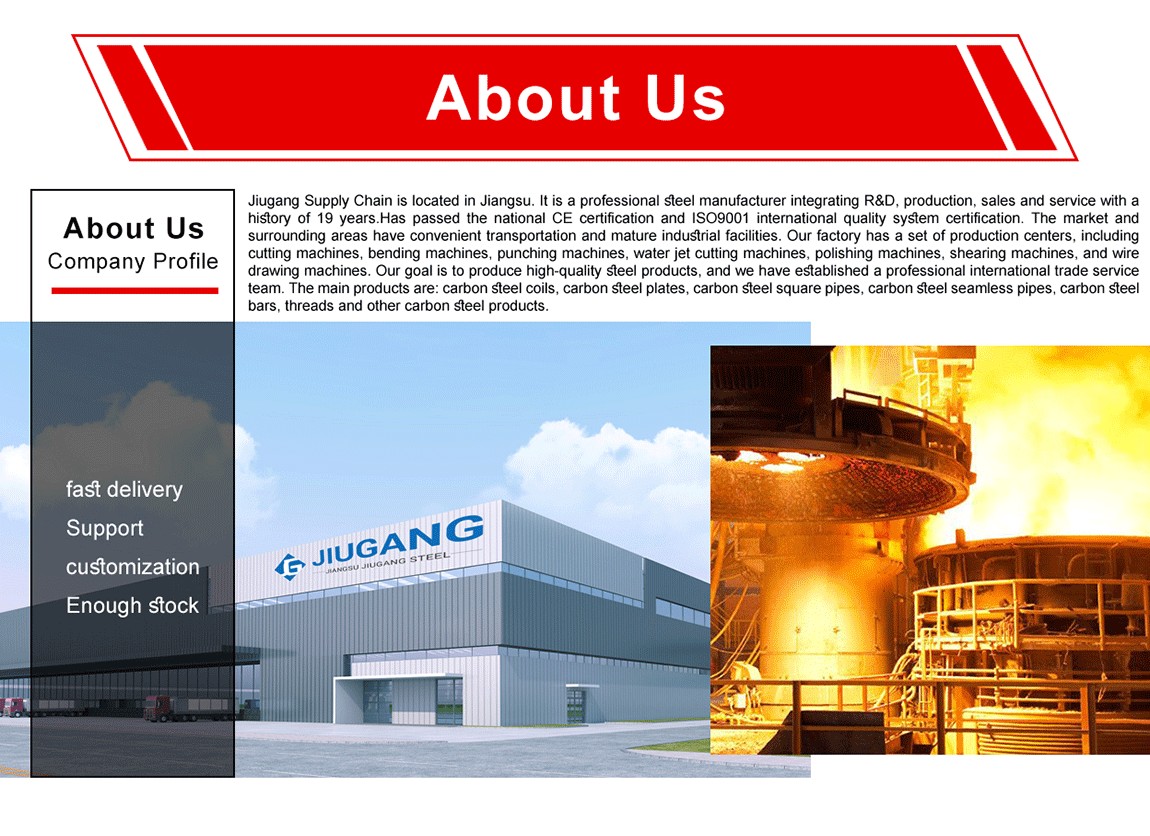 About Us

About Us
Company Profile

Jiugang Supply Chain is located in Jiangsu. It is a professional steel manufacturer integrating R&D, production, sales and service with a history of 19 years.Has passed the national CE certification and ISO9001 international quality system certification. The market and surrounding areas have convenient transportation and mature industrial facilities. Our factory has a set of production centers, including cutting machines, bending machines, punching machines, water jet cutting machines, polishing machines, shearing machines, and wire drawing machines. Our goal is to produce high-quality steel products, and we have established a professional international trade service team. The main products are: carbon steel coils, carbon steel plates, carbon steel square pipes, carbon steel seamless pipes, carbon steel bars, threads and other carbon steel products.

fast delivery
Support customization
Enough stock

JIUGANG
JIANGSU JIUGANG STEEL